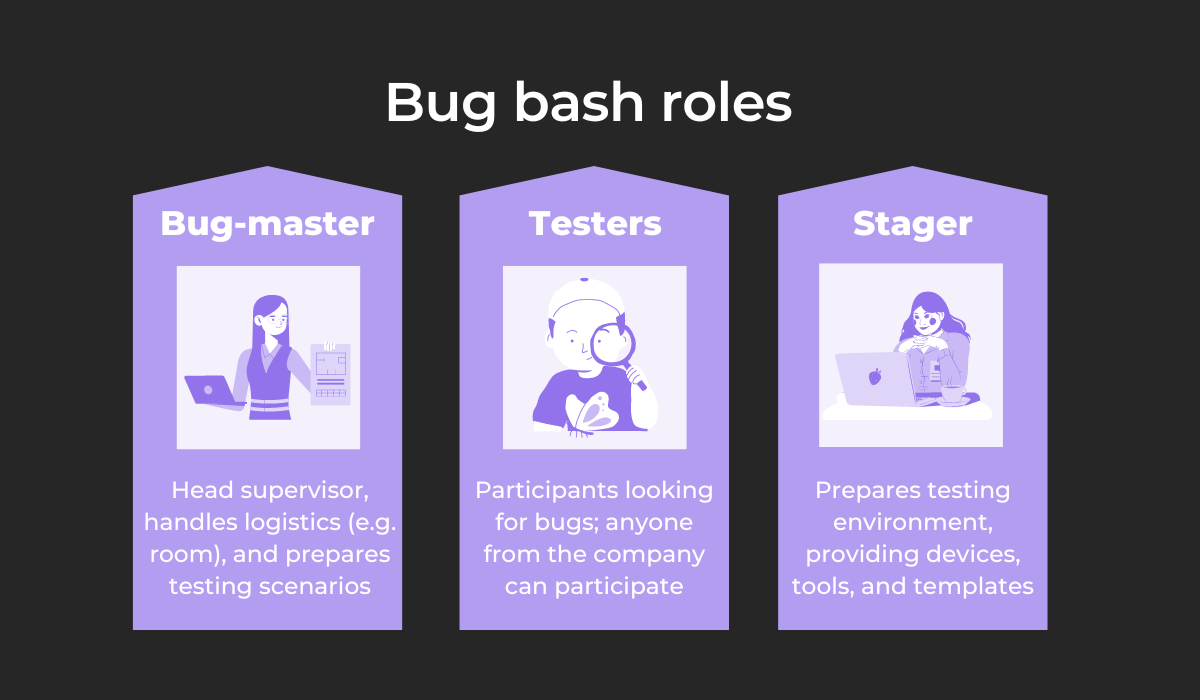 Bug bash roles

Bug-master

Head supervisor, handles logistics (e.g. room), and prepares testing scenarios

Testers

Participants looking for bugs; anyone from the company can participate

Stager

Prepares testing environment, providing devices, tools, and templates